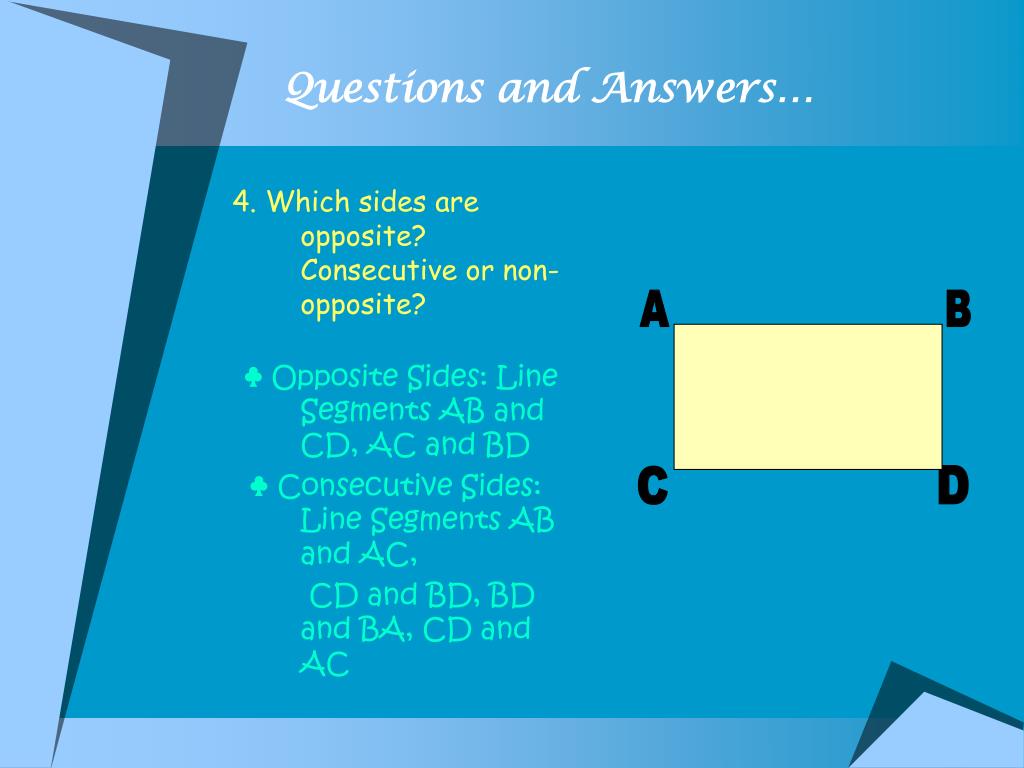 Questions and Answers…

4. Which sides are opposite? Consecutive or non-opposite?

♣ Opposite Sides: Line Segments AB and CD, AC and BD

♣ Consecutive Sides: Line Segments AB and AC,
CD and BD, BD and BA, CD and AC

A

B

C

D